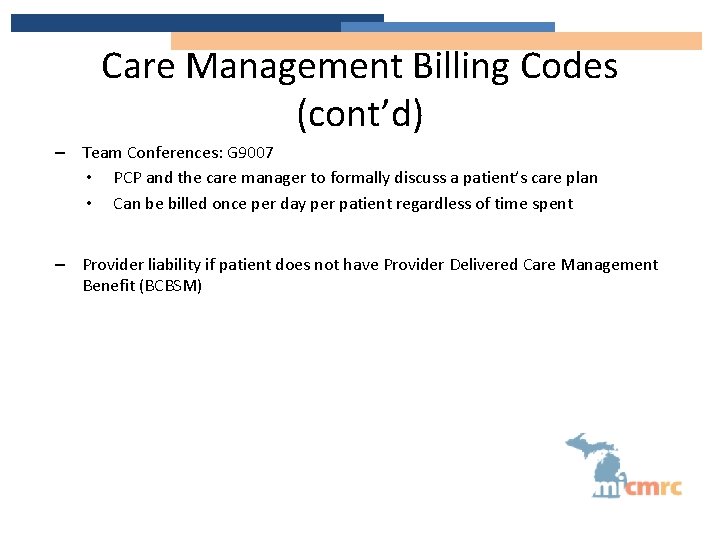 Care Management Billing Codes (cont’d)

– Team Conferences: G9007
• PCP and the care manager to formally discuss a patient’s care plan
• Can be billed once per day per patient regardless of time spent

– Provider liability if patient does not have Provider Delivered Care Management Benefit (BCBSM)

micmrc